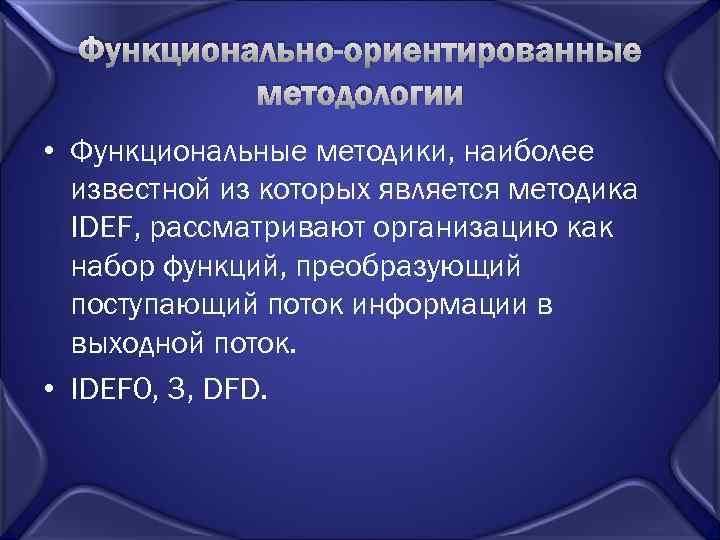 Функционально-ориентированные методологии

• Функциональные методики, наиболее известной из которых является методика IDEF, рассматривают организацию как набор функций, преобразующий поступающий поток информации в выходной поток.

• IDEF0, 3, DFD.